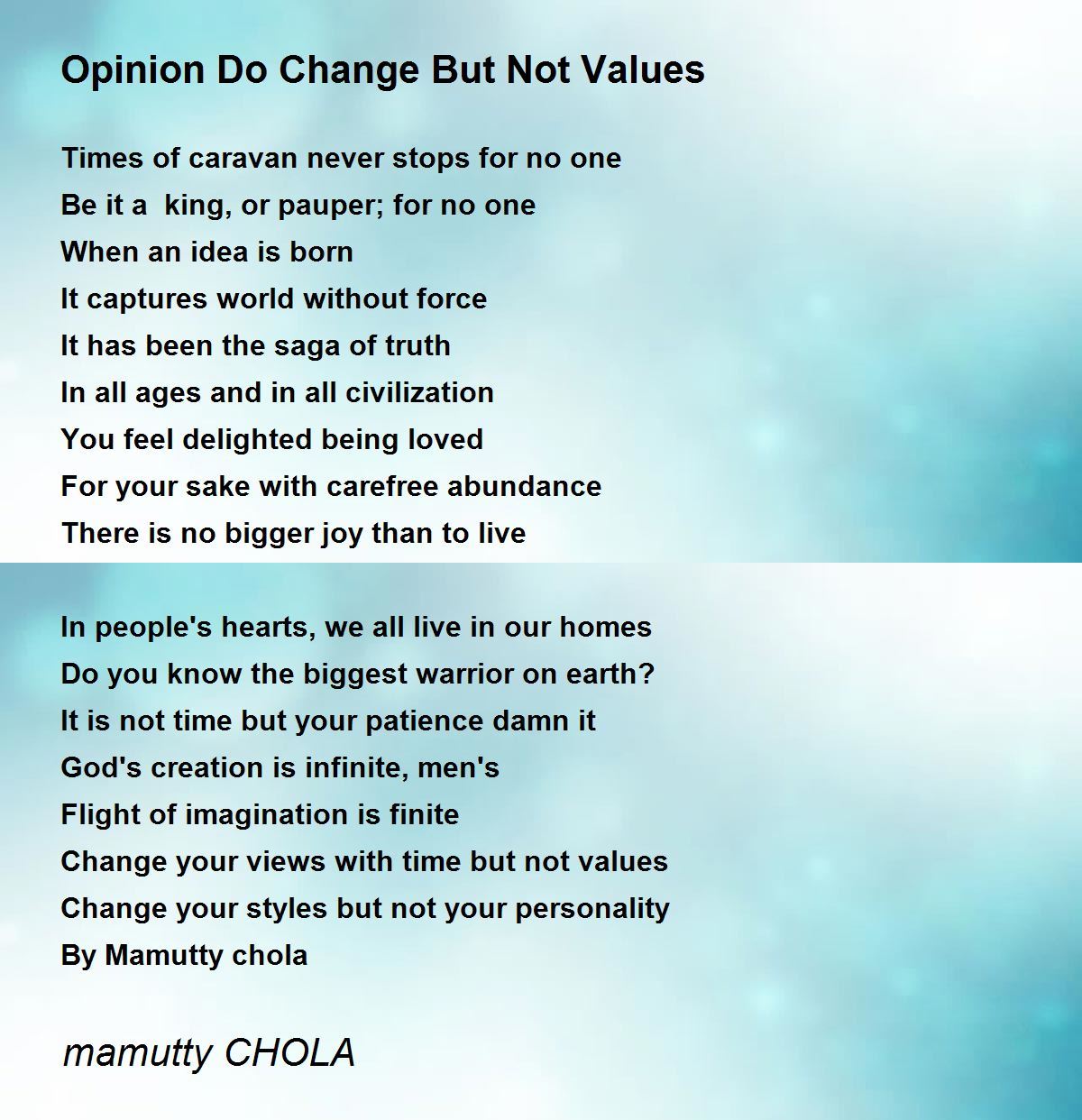 Opinion Do Change But Not Values

Times of caravan never stops for no one
Be it a  king, or pauper; for no one
When an idea is born
It captures world without force
It has been the saga of truth
In all ages and in all civilization
You feel delighted being loved
For your sake with carefree abundance
There is no bigger joy than to live

In people's hearts, we all live in our homes
Do you know the biggest warrior on earth?
It is not time but your patience damn it
God's creation is infinite, men's
Flight of imagination is finite
Change your views with time but not values
Change your styles but not your personality
By Mamutty chola

mamutty CHOLA